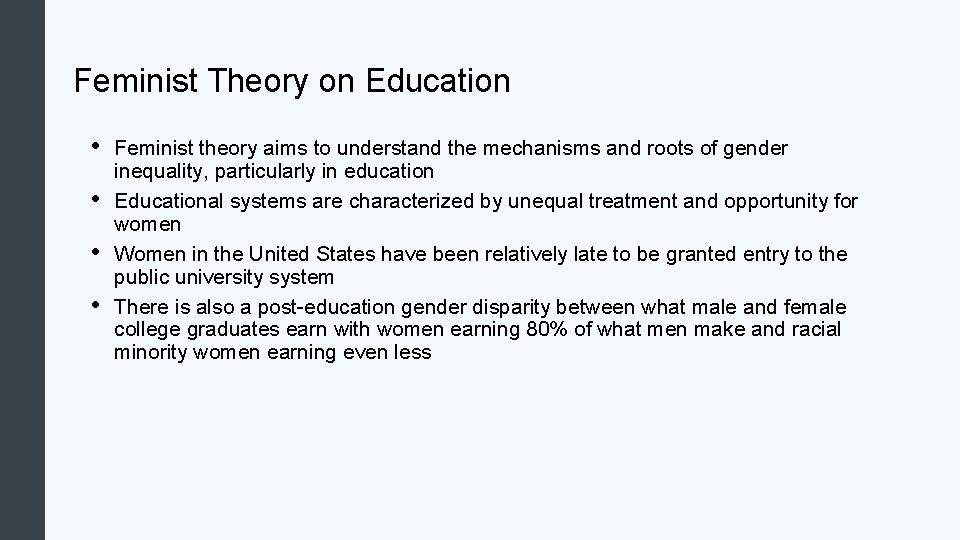 Feminist Theory on Education

• Feminist theory aims to understand the mechanisms and roots of gender inequality, particularly in education
• Educational systems are characterized by unequal treatment and opportunity for women
• Women in the United States have been relatively late to be granted entry to the public university system
• There is also a post-education gender disparity between what male and female college graduates earn with women earning 80% of what men make and racial minority women earning even less